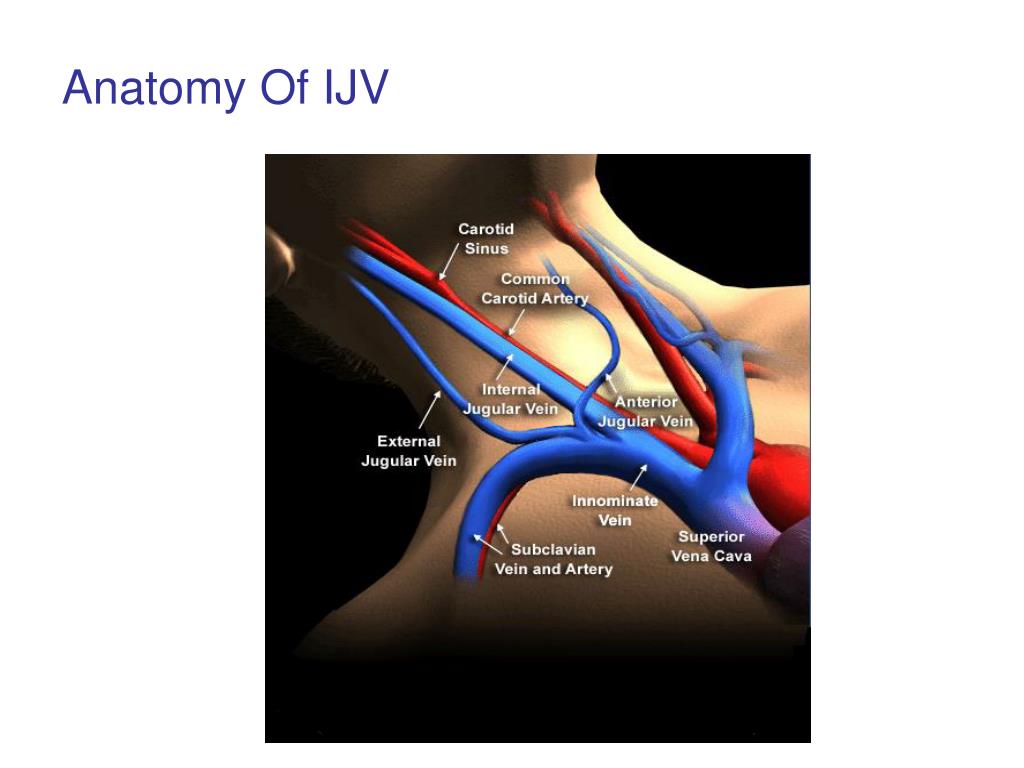 Anatomy Of IJV

Carotid Sinus

Common Carotid Artery

Internal Jugular Vein

Anterior Jugular Vein

External Jugular Vein

Innominate Vein

Superior Vena Cava

Subclavian Vein and Artery